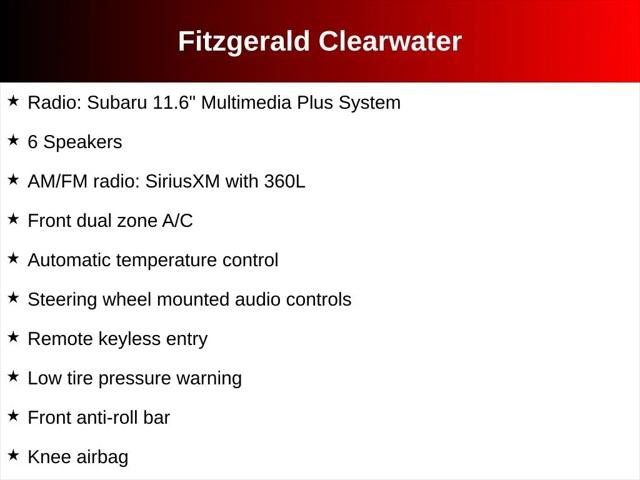 Fitzgerald Clearwater

★ Radio: Subaru 11.6" Multimedia Plus System

★ 6 Speakers

★ AM/FM radio: SiriusXM with 360L

★ Front dual zone A/C

★ Automatic temperature control

★ Steering wheel mounted audio controls

★ Remote keyless entry

★ Low tire pressure warning

★ Front anti-roll bar

★ Knee airbag